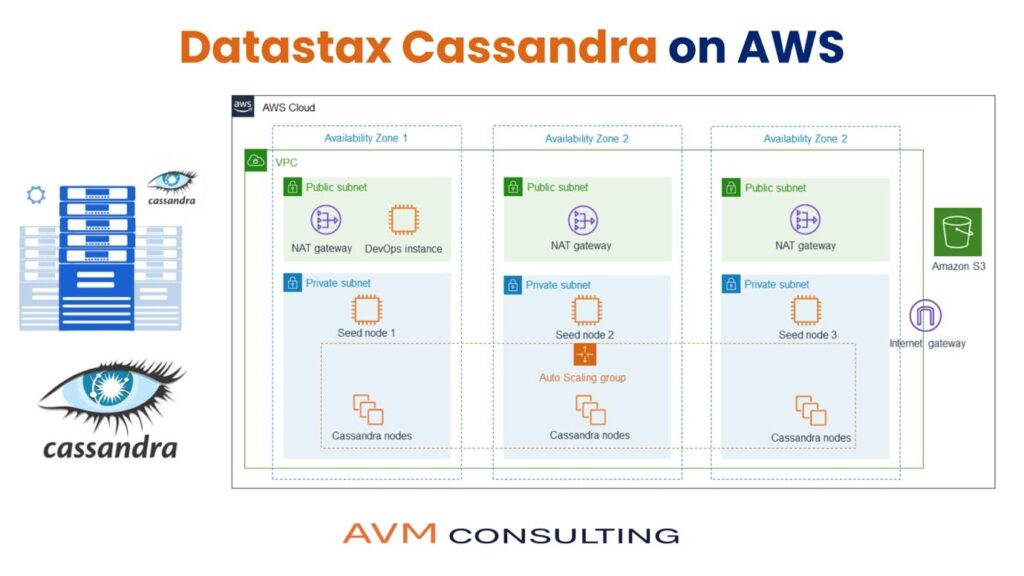 Datastax Cassandra on AWS

cassandra

cassandra

aws AWS Cloud

Availability Zone 1

Availability Zone 2

Availability Zone 2

VPC

Public subnet

NAT gateway

DevOps instance

Private subnet

Seed node 1

Cassandra nodes

Public subnet

NAT gateway

Private subnet

Seed node 2

Auto Scaling group

Cassandra nodes

Public subnet

NAT gateway

Private subnet

Seed node 3

Cassandra nodes

Amazon S3

Internet gateway

AVM CONSULTING